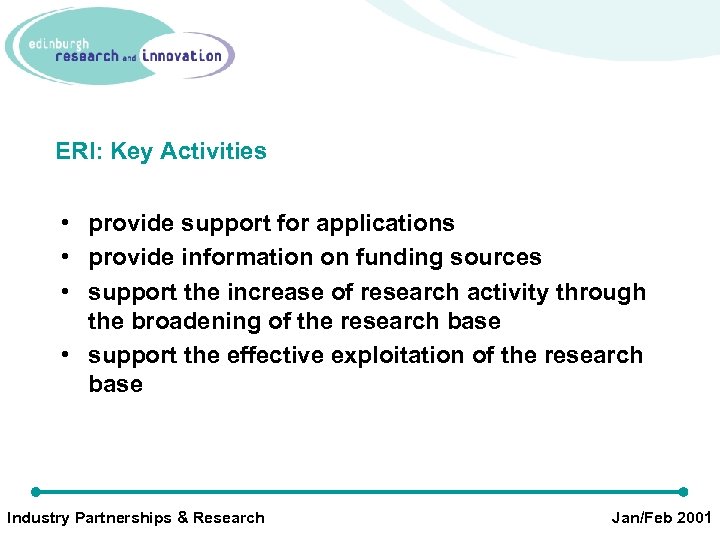 edinburgh research and innovation

ERI: Key Activities

• provide support for applications
• provide information on funding sources
• support the increase of research activity through the broadening of the research base
• support the effective exploitation of the research base

Industry Partnerships & Research

Jan/Feb 2001